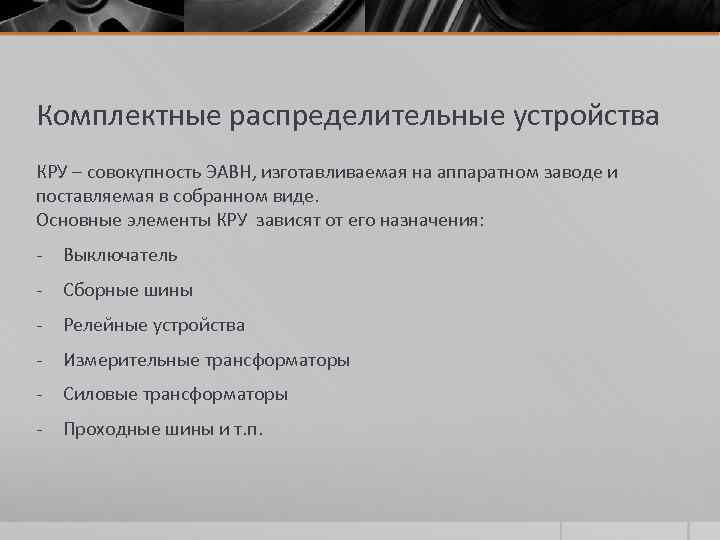 Комплектные распределительные устройства

КРУ – совокупность ЭАВН, изготавливаемая на аппаратном заводе и поставляемая в собранном виде.
Основные элементы КРУ зависят от его назначения:

- Выключатель
- Сборные шины
- Релейные устройства
- Измерительные трансформаторы
- Силовые трансформаторы
- Проходные шины и т.п.